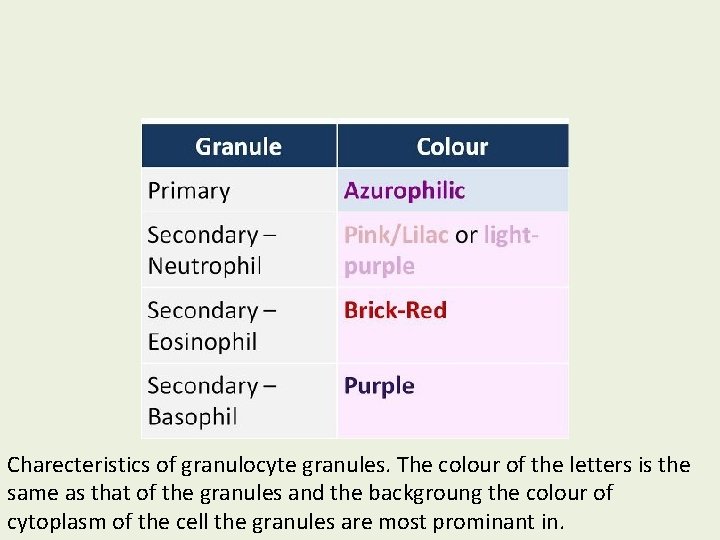 | Granule | Colour |
|---|---|
| Primary | Azurophilic |
| Secondary – Neutrophil | Pink/Lilac or light-purple |
| Secondary – Eosinophil | Brick-Red |
| Secondary – Basophil | Purple |

Charecteristics of granulocyte granules. The colour of the letters is the same as that of the granules and the backgroung the colour of cytoplasm of the cell the granules are most prominant in.